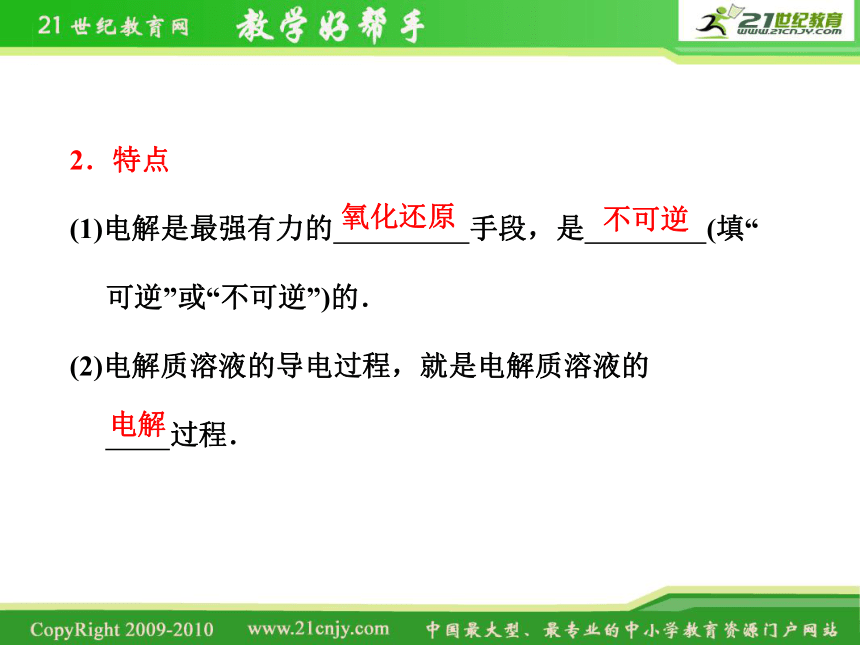 21世纪教育网 教学好帮手

21世纪教育 www.21cnjy.com

2．特点

(1)电解是最强有力的氧化还原手段，是不可逆(填“可逆”或“不可逆”)的．

(2)电解质溶液的导电过程，就是电解质溶液的电解过程．

CopyRight 2009-2010 www.21cnjy.com 中国最大型、最专业的中小学教育资源门户网站